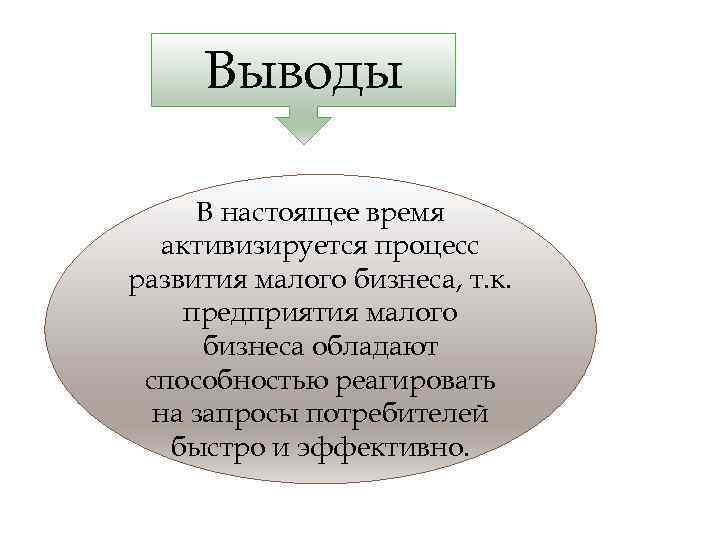 Выводы

В настоящее время активизируется процесс развития малого бизнеса, т.к. предприятия малого бизнеса обладают способностью реагировать на запросы потребителей быстро и эффективно.